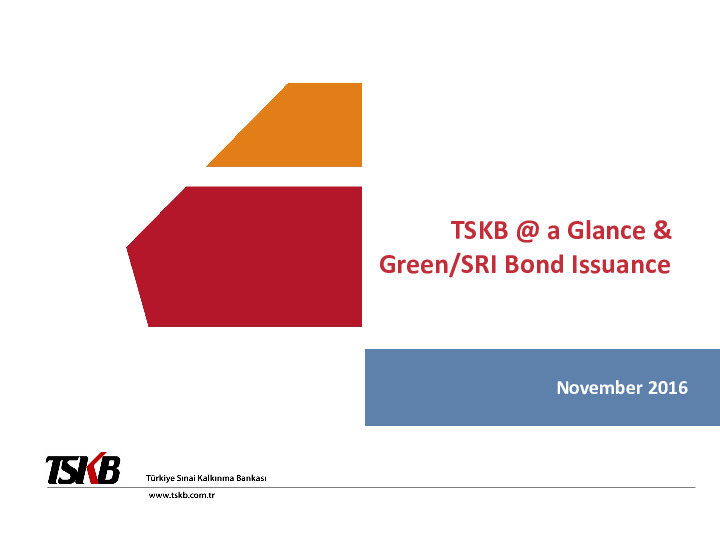 TSKB @ a Glance &
Green/SRI Bond Issuance

November 2016

TSKB

Türkiye Sınai Kalkınma Bankası

www.tskb.com.tr